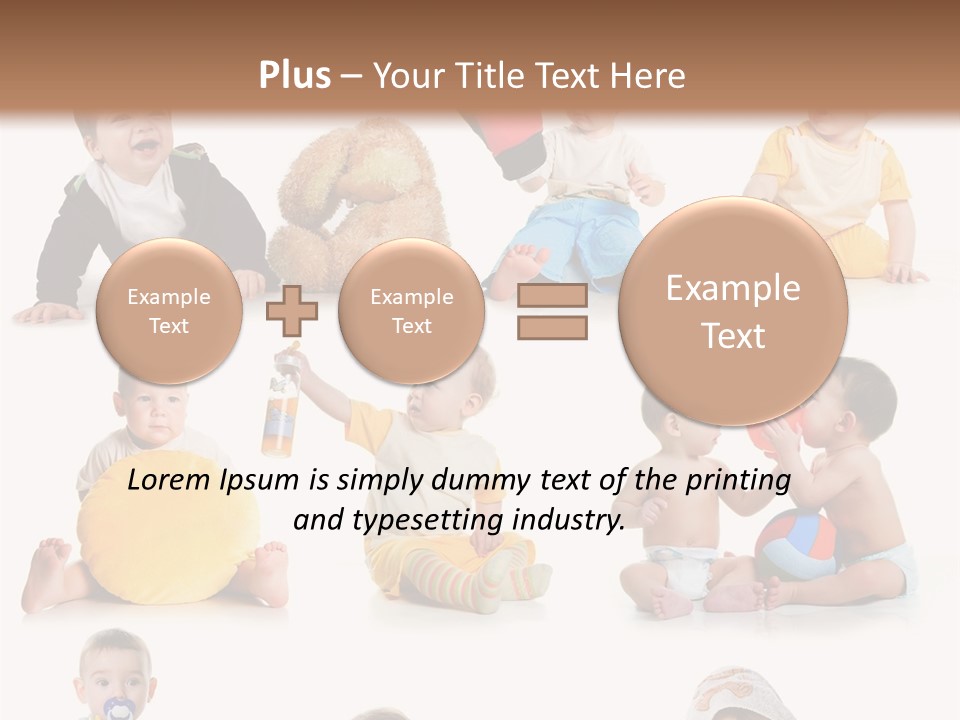 Plus – Your Title Text Here

Example Text

Example Text

Example Text

Lorem Ipsum is simply dummy text of the printing and typesetting industry.